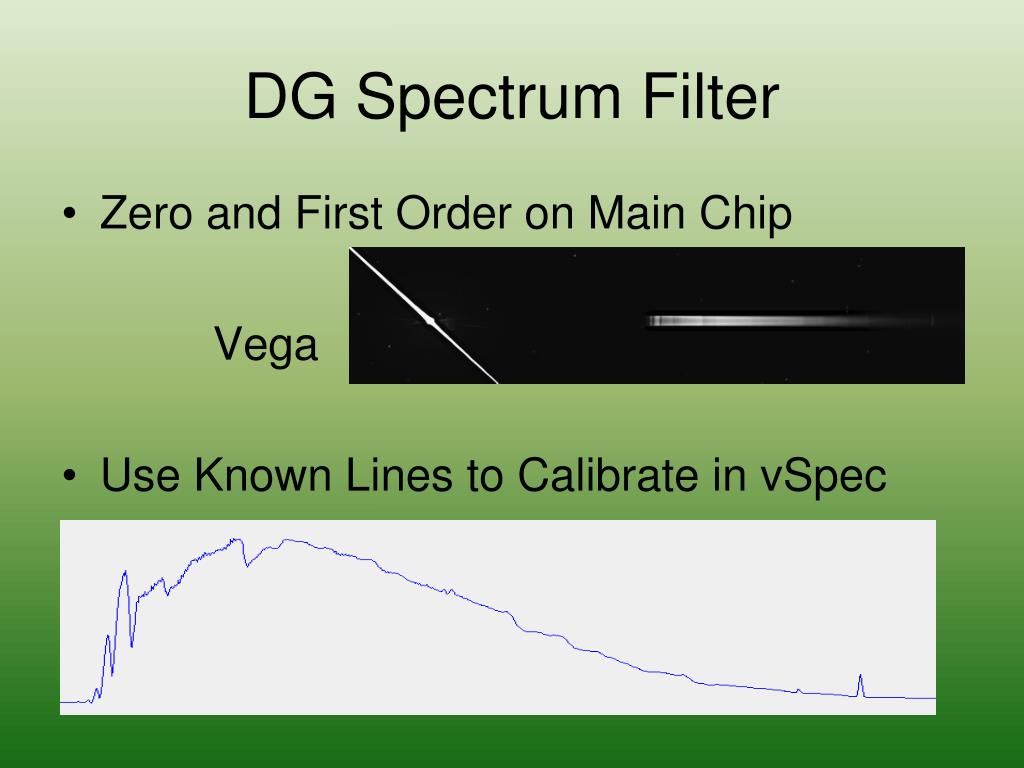 DG Spectrum Filter

• Zero and First Order on Main Chip

Vega

• Use Known Lines to Calibrate in vSpec